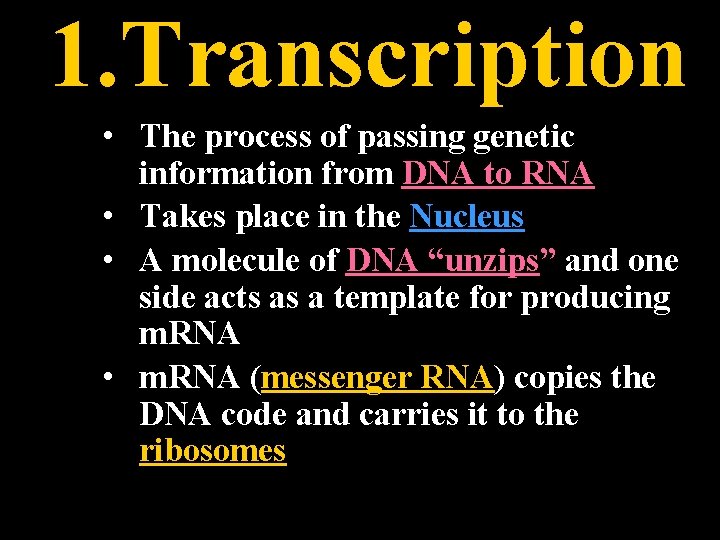 1.Transcription

• The process of passing genetic information from DNA to RNA
• Takes place in the Nucleus
• A molecule of DNA “unzips” and one side acts as a template for producing mRNA
• mRNA (messenger RNA) copies the DNA code and carries it to the ribosomes